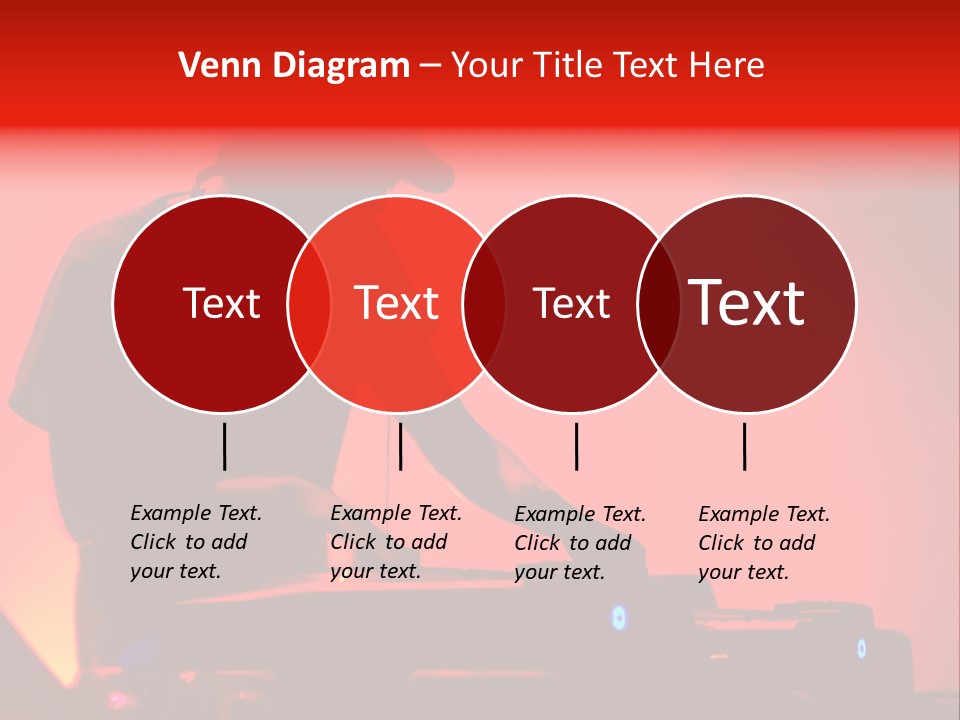 Venn Diagram – Your Title Text Here

Text

Text

Text

Text

Example Text. Click to add your text.

Example Text. Click to add your text.

Example Text. Click to add your text.

Example Text. Click to add your text.